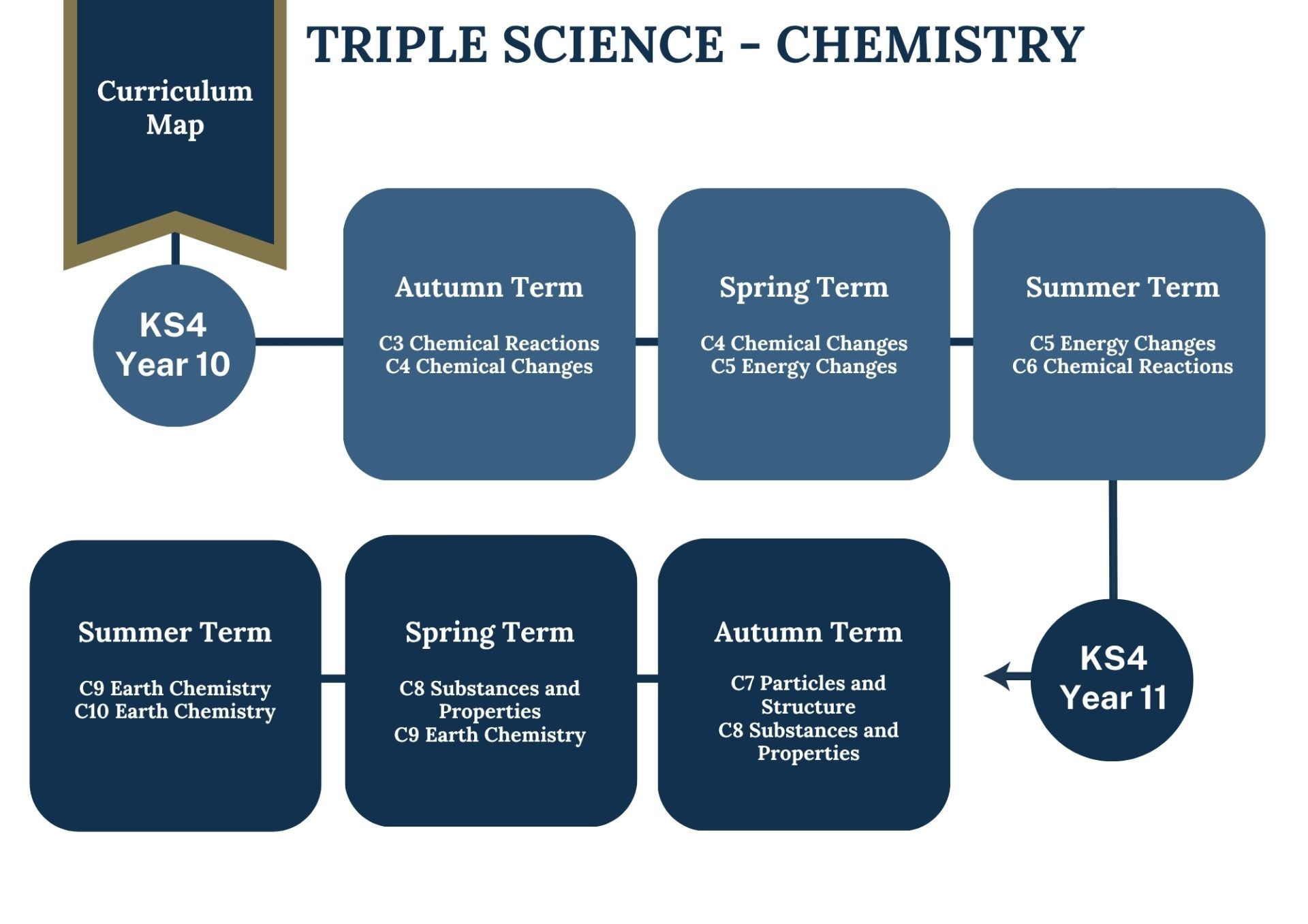 Curriculum Map

TRIPLE SCIENCE - CHEMISTRY

KS4 Year 10

Autumn Term

C3 Chemical Reactions
C4 Chemical Changes

Spring Term

C4 Chemical Changes
C5 Energy Changes

Summer Term

C5 Energy Changes
C6 Chemical Reactions

KS4 Year 11

Autumn Term

C7 Particles and Structure
C8 Substances and Properties

Spring Term

C8 Substances and Properties
C9 Earth Chemistry

Summer Term

C9 Earth Chemistry
C10 Earth Chemistry